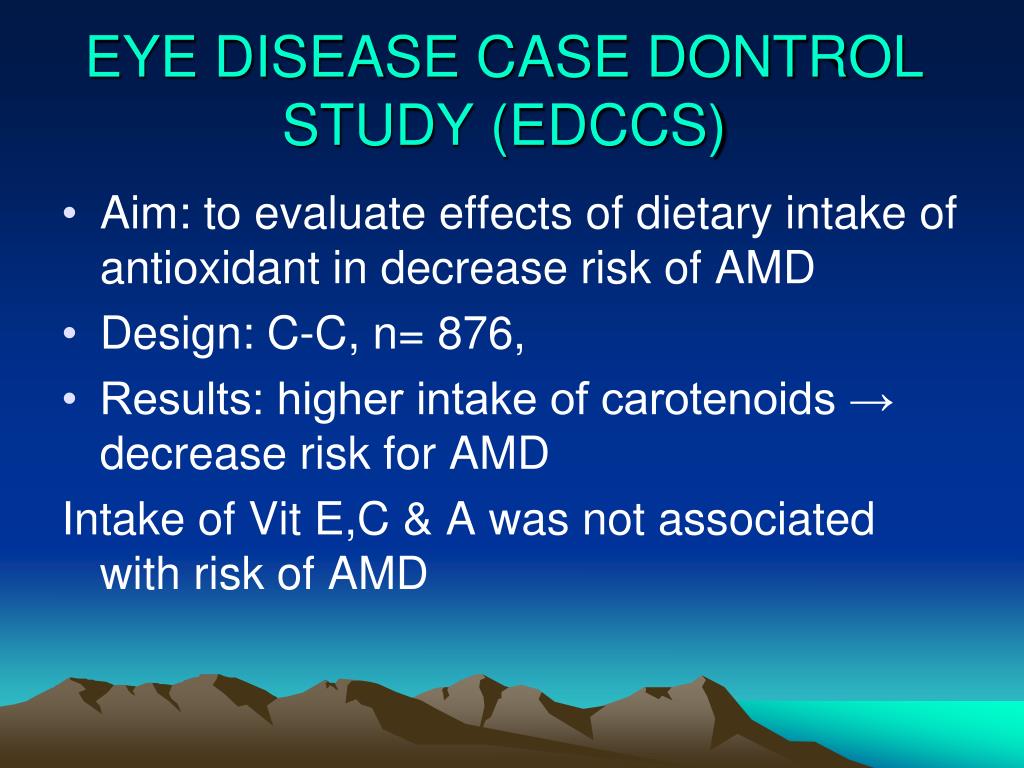 EYE DISEASE CASE DONTROL STUDY (EDCCS)

• Aim: to evaluate effects of dietary intake of antioxidant in decrease risk of AMD
• Design: C-C, n= 876,
• Results: higher intake of carotenoids → decrease risk for AMD

Intake of Vit E,C & A was not associated with risk of AMD